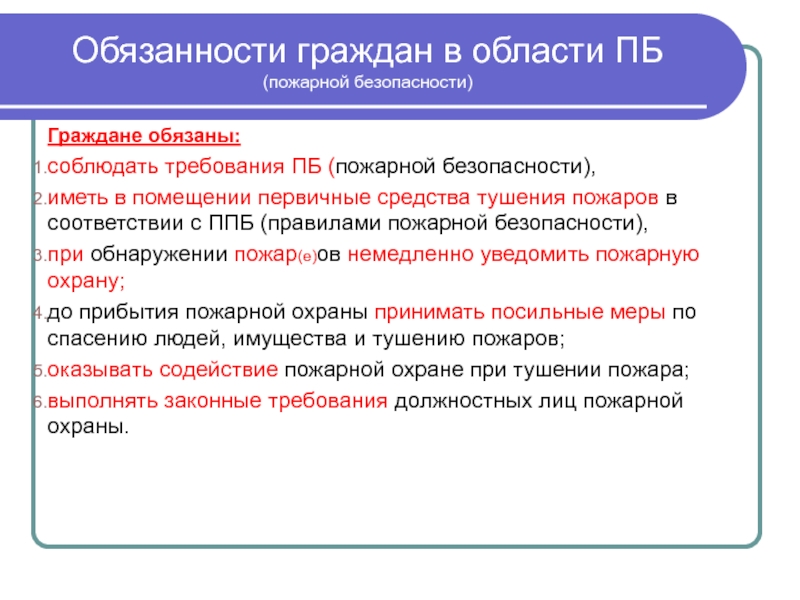 Обязанности граждан в области ПБ
(пожарной безопасности)

Граждане обязаны:

1. соблюдать требования ПБ (пожарной безопасности),
2. иметь в помещении первичные средства тушения пожаров в соответствии с ППБ (правилами пожарной безопасности),
3. при обнаружении пожар(е)ов немедленно уведомить пожарную охрану;
4. до прибытия пожарной охраны принимать посильные меры по спасению людей, имущества и тушению пожаров;
5. оказывать содействие пожарной охране при тушении пожара;
6. выполнять законные требования должностных лиц пожарной охраны.